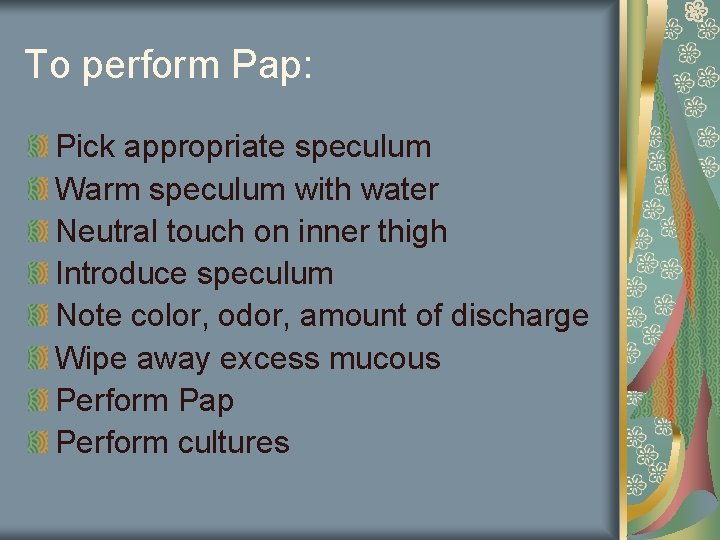 To perform Pap:

Pick appropriate speculum
Warm speculum with water
Neutral touch on inner thigh
Introduce speculum
Note color, odor, amount of discharge
Wipe away excess mucous
Perform Pap
Perform cultures